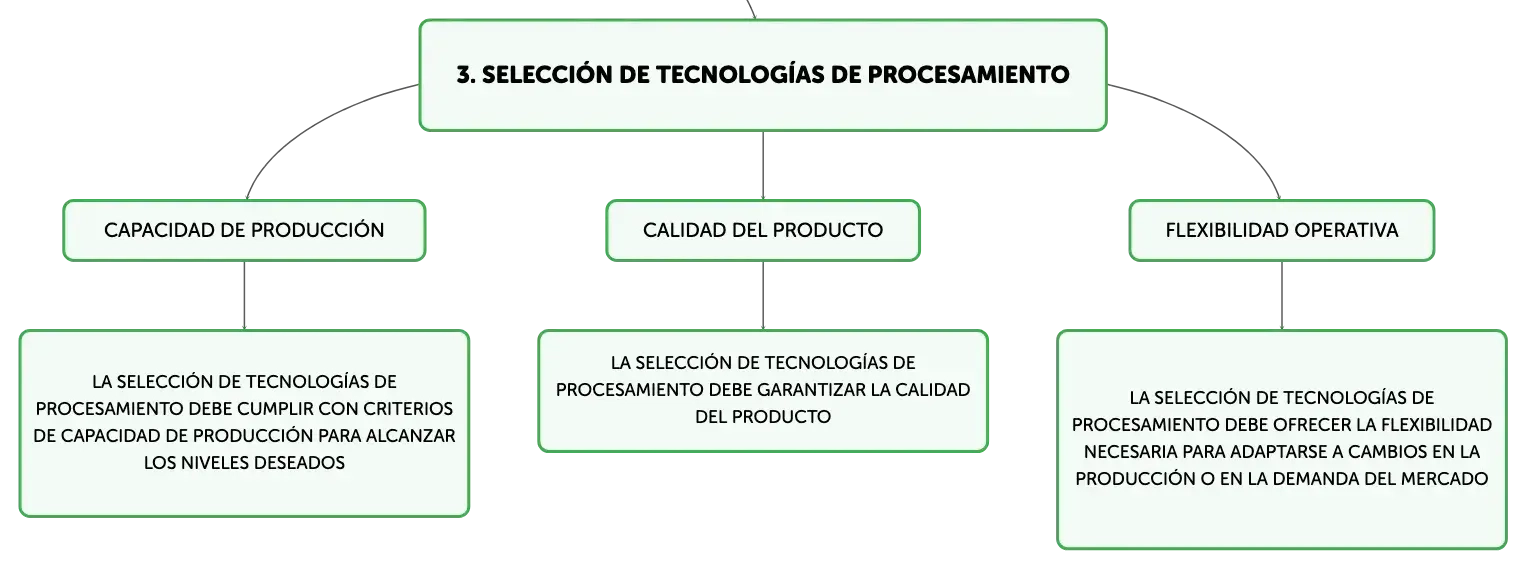 3. SELECCIÓN DE TECNOLOGÍAS DE PROCESAMIENTO

CAPACIDAD DE PRODUCCIÓN

LA SELECCIÓN DE TECNOLOGÍAS DE PROCESAMIENTO DEBE CUMPLIR CON CRITERIOS DE CAPACIDAD DE PRODUCCIÓN PARA ALCANZAR LOS NIVELES DESEADOS

CALIDAD DEL PRODUCTO

LA SELECCIÓN DE TECNOLOGÍAS DE PROCESAMIENTO DEBE GARANTIZAR LA CALIDAD DEL PRODUCTO

FLEXIBILIDAD OPERATIVA

LA SELECCIÓN DE TECNOLOGÍAS DE PROCESAMIENTO DEBE OFRECER LA FLEXIBILIDAD NECESARIA PARA ADAPTARSE A CAMBIOS EN LA PRODUCCIÓN O EN LA DEMANDA DEL MERCADO